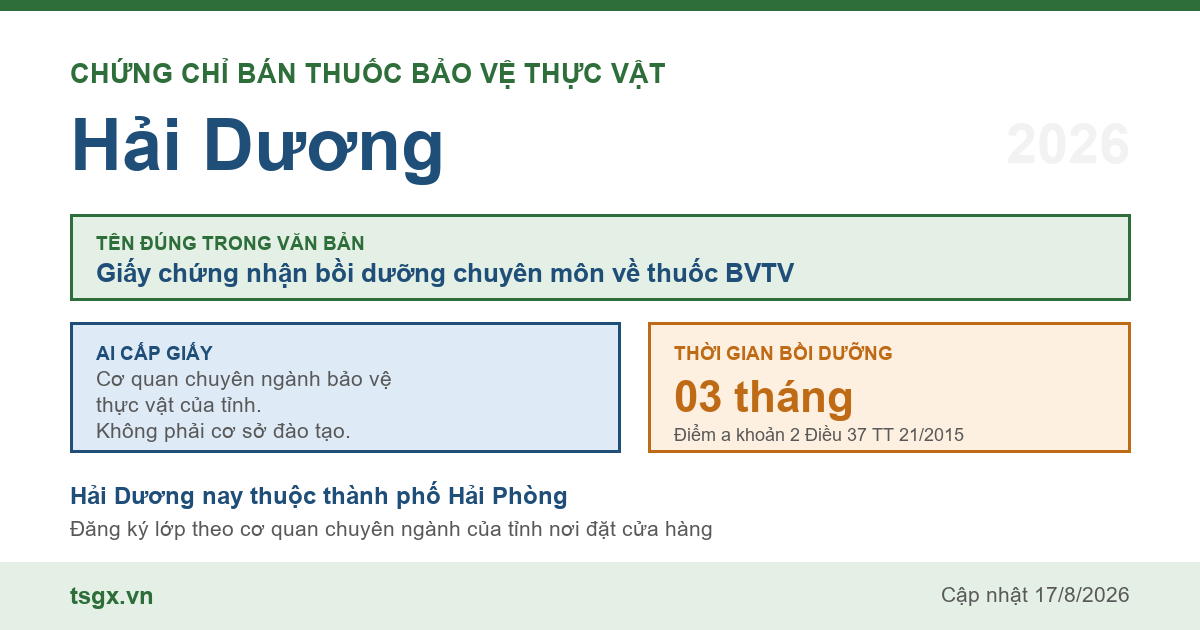 CHỨNG CHỈ BÁN THUỐC BẢO VỆ THỰC VẬT

Hải Dương

2026

TÊN ĐÚNG TRONG VĂN BẢN
Giấy chứng nhận bồi dưỡng chuyên môn về thuốc BVTV

AI CẤP GIẤY
Cơ quan chuyên ngành bảo vệ thực vật của tỉnh. Không phải cơ sở đào tạo.

THỜI GIAN BỒI DƯỠNG
03 tháng
Điểm a khoản 2 Điều 37 TT 21/2015

Hải Dương nay thuộc thành phố Hải Phòng
Đăng ký lớp theo cơ quan chuyên ngành của tỉnh nơi đặt cửa hàng

tsgx.vn

Cập nhật 17/8/2026